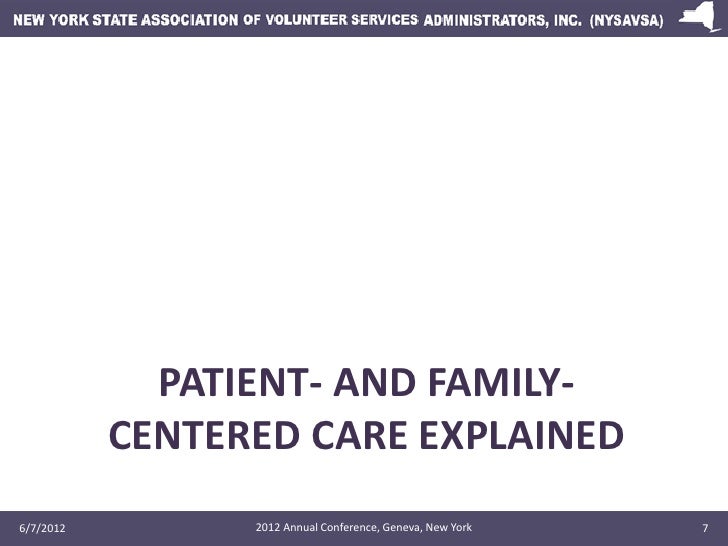 NEW YORK STATE ASSOCIATION OF VOLUNTEER SERVICES ADMINISTRATORS, INC. (NYSAVSA)

PATIENT- AND FAMILY-CENTERED CARE EXPLAINED

6/7/2012

2012 Annual Conference, Geneva, New York

7